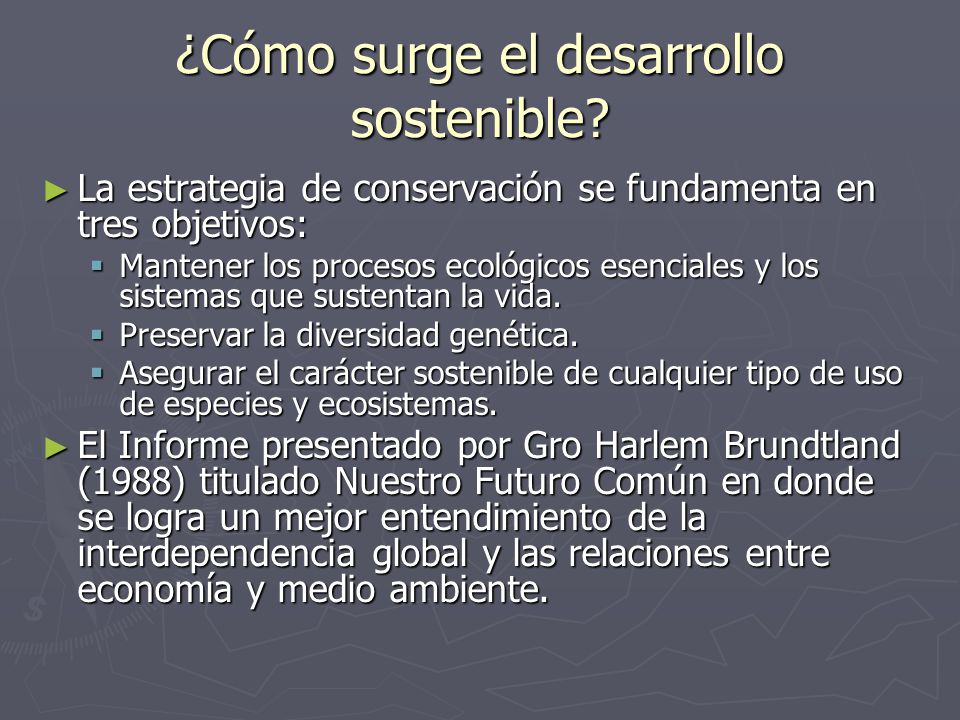 ¿Cómo surge el desarrollo sostenible?

► La estrategia de conservación se fundamenta en tres objetivos:
▪ Mantener los procesos ecológicos esenciales y los sistemas que sustentan la vida.
▪ Preservar la diversidad genética.
▪ Asegurar el carácter sostenible de cualquier tipo de uso de especies y ecosistemas.

► El Informe presentado por Gro Harlem Brundtland (1988) titulado Nuestro Futuro Común en donde se logra un mejor entendimiento de la interdependencia global y las relaciones entre economía y medio ambiente.